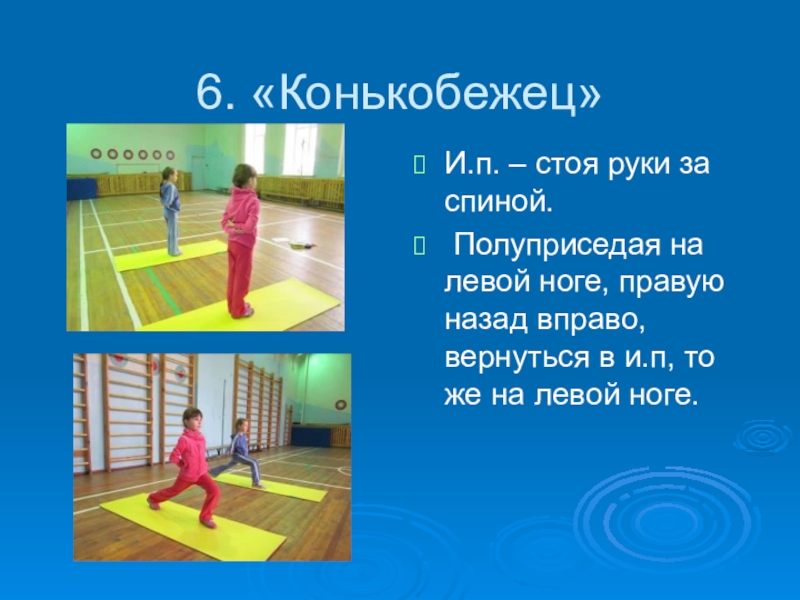 6. «Конькобежец»

И.п. – стоя руки за спиной.

Полуприседая на левой ноге, правую назад вправо, вернуться в и.п, то же на левой ноге.